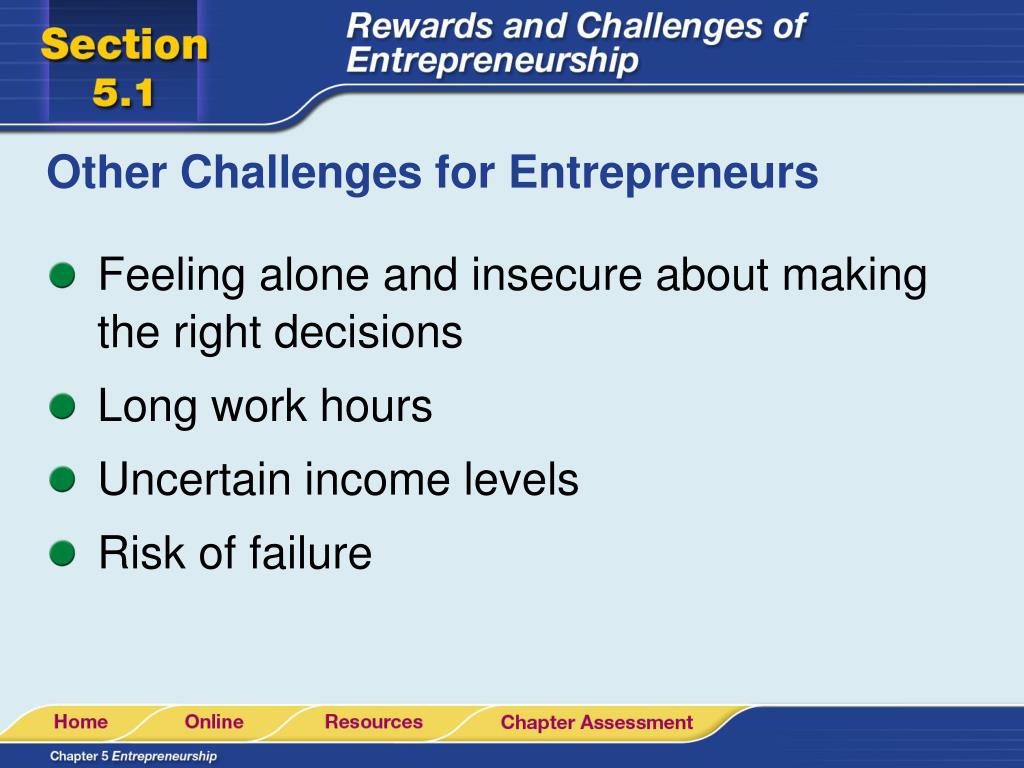 Section 5.1

Rewards and Challenges of Entrepreneurship

Other Challenges for Entrepreneurs

Feeling alone and insecure about making the right decisions

Long work hours

Uncertain income levels

Risk of failure

Home Online Resources Chapter Assessment

Chapter 5 Entrepreneurship